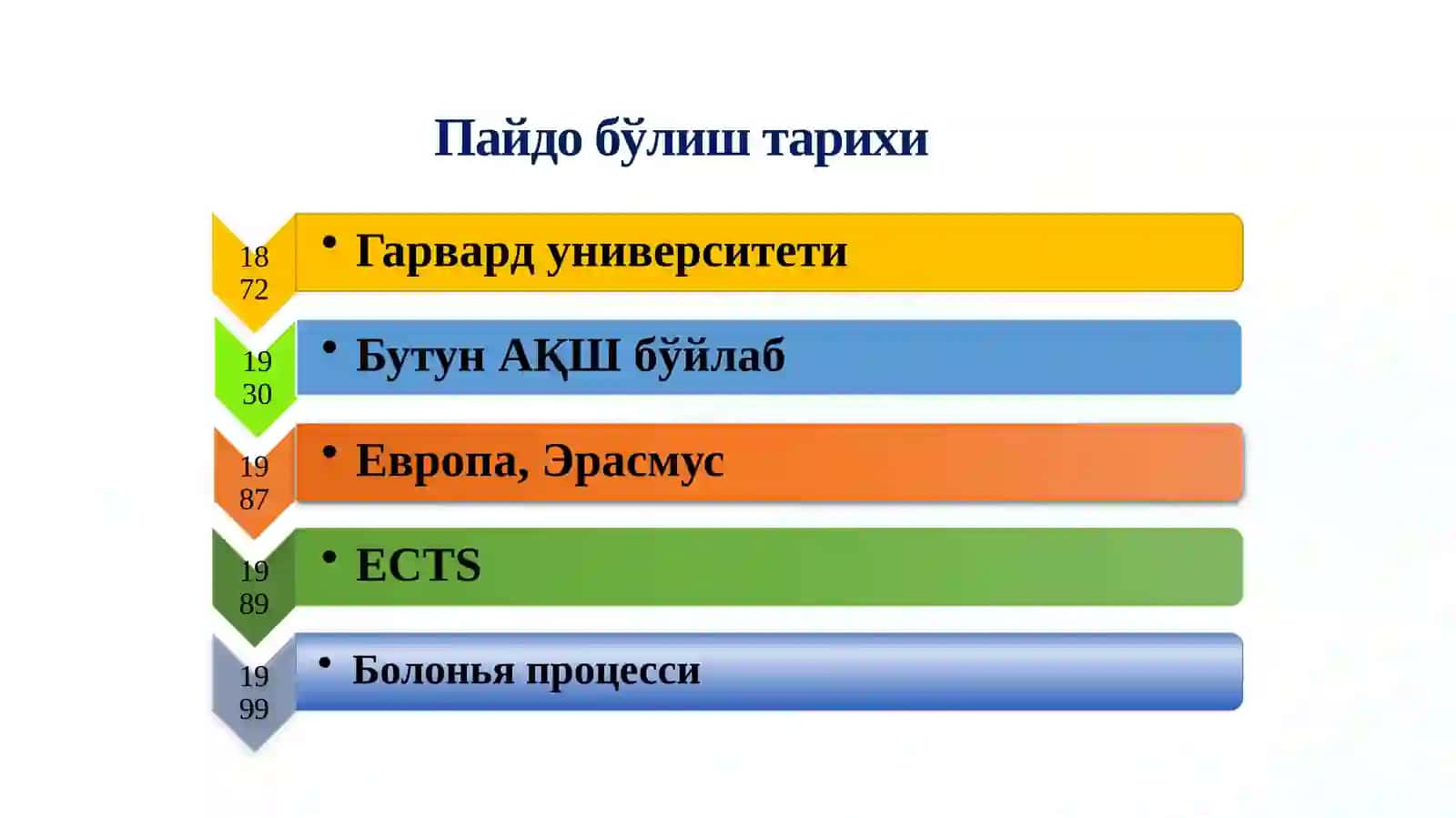 Пайдо бўлиш тарихи

18
72

• Гарвард университети

19
30

• Бутун АҚШ бўйлаб

19
87

• Европа, Эрасмус

19
89

• ECTS

19
99

• Болонья процесси